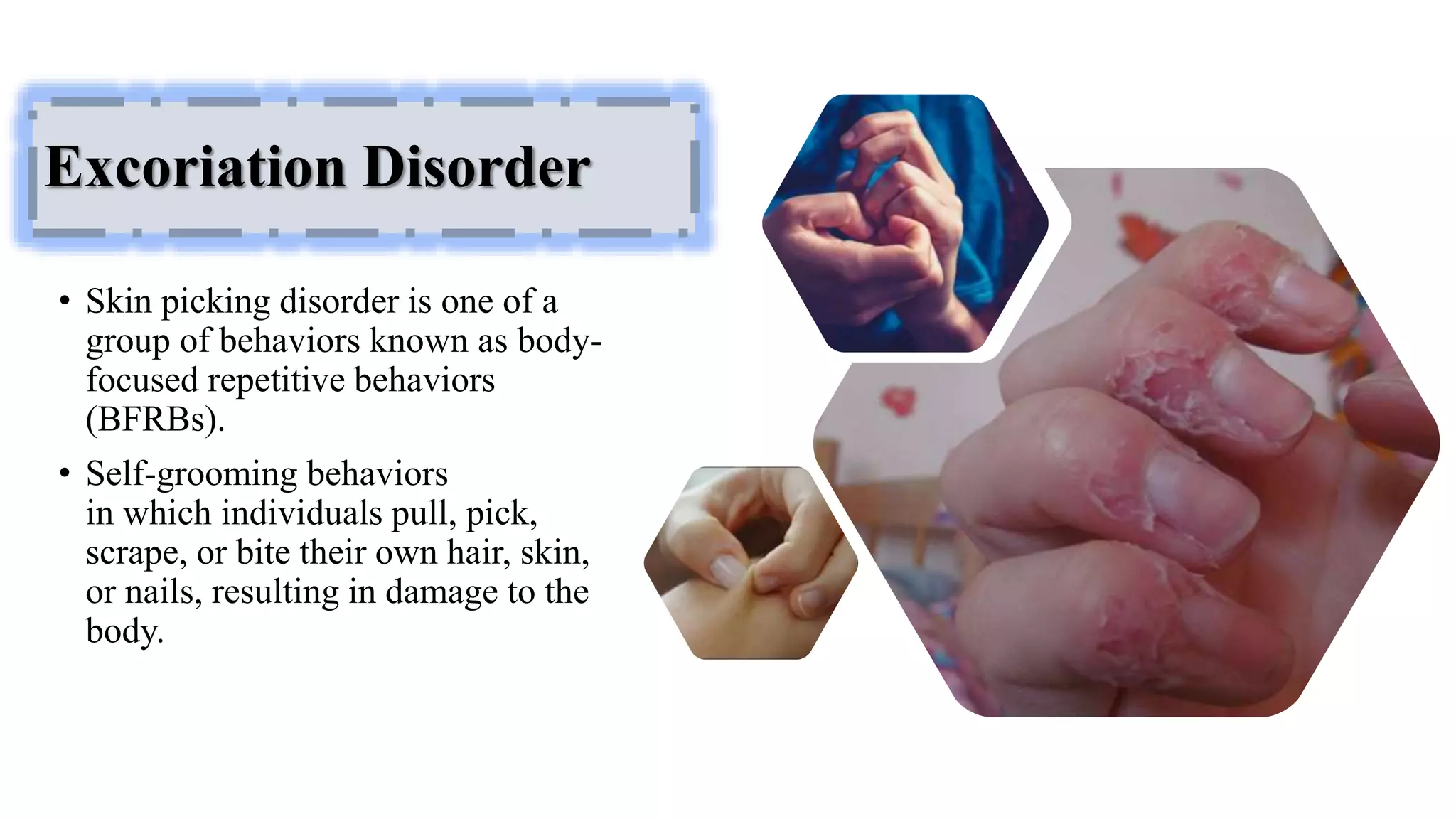 Excoriation Disorder

• Skin picking disorder is one of a group of behaviors known as body-focused repetitive behaviors (BFRBs).

• Self-grooming behaviors in which individuals pull, pick, scrape, or bite their own hair, skin, or nails, resulting in damage to the body.